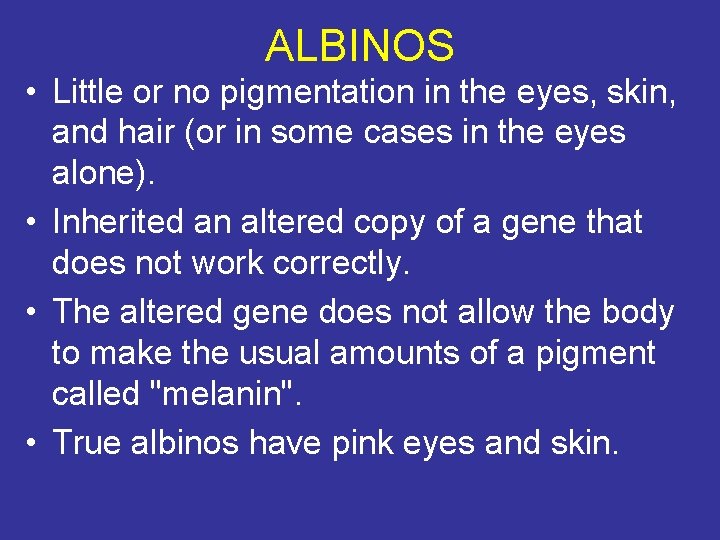 ALBINOS

• Little or no pigmentation in the eyes, skin, and hair (or in some cases in the eyes alone).

• Inherited an altered copy of a gene that does not work correctly.

• The altered gene does not allow the body to make the usual amounts of a pigment called "melanin".

• True albinos have pink eyes and skin.